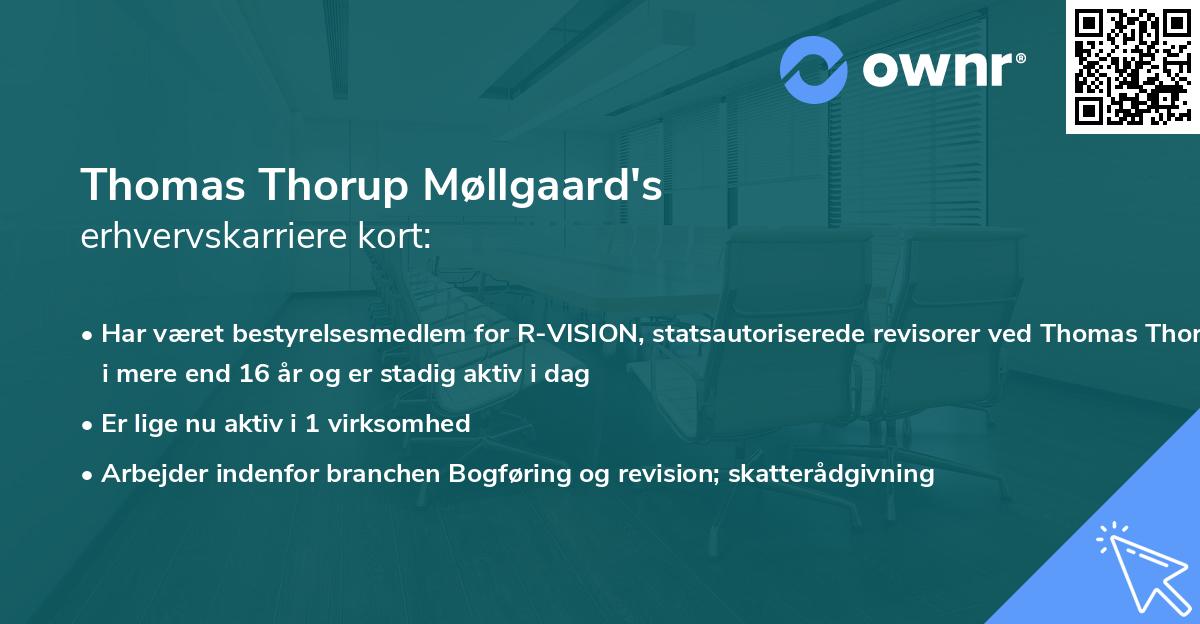 ownr®

Thomas Thorup Møllgaard's
erhvervskarriere kort:

• Har været bestyrelsesmedlem for R-VISION, statsautoriserede revisorer ved Thomas Thor i mere end 16 år og er stadig aktiv i dag

• Er lige nu aktiv i 1 virksomhed

• Arbejder indenfor branchen Bogføring og revision; skatterådgivning